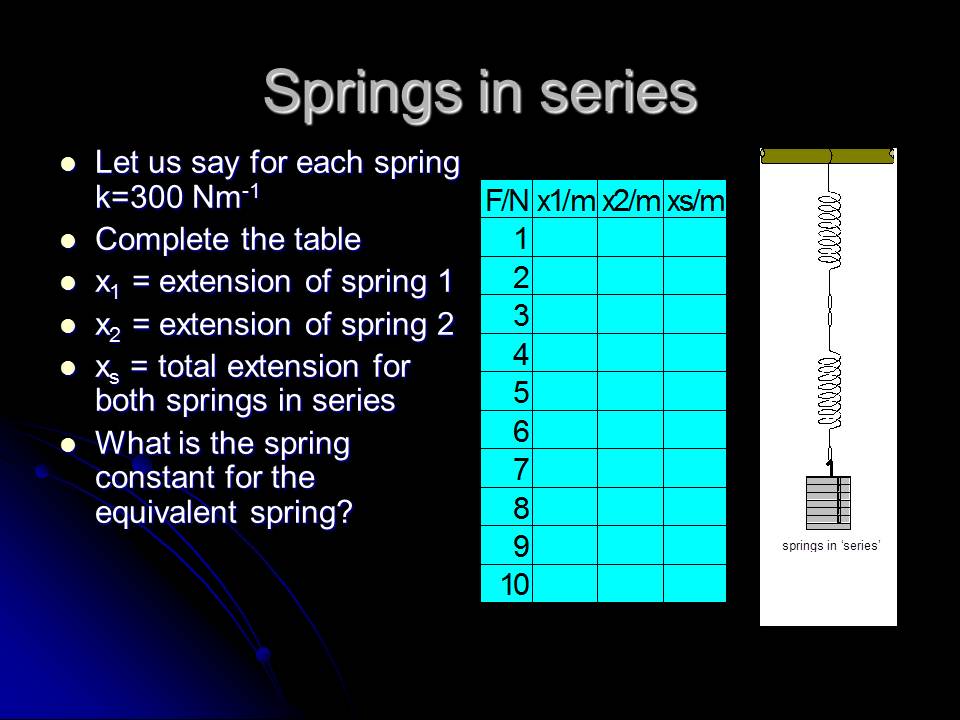 Springs in series

- Let us say for each spring k=300 $Nm^{-1}$
- Complete the table
- $x_1$ = extension of spring 1
- $x_2$ = extension of spring 2
- $x_s$ = total extension for both springs in series
- What is the spring constant for the equivalent spring?

| F/N | x1/m | x2/m | xs/m |
|---|---|---|---|
| 1 | | | |
| 2 | | | |
| 3 | | | |
| 4 | | | |
| 5 | | | |
| 6 | | | |
| 7 | | | |
| 8 | | | |
| 9 | | | |
| 10 | | | |

1

springs in 'series'